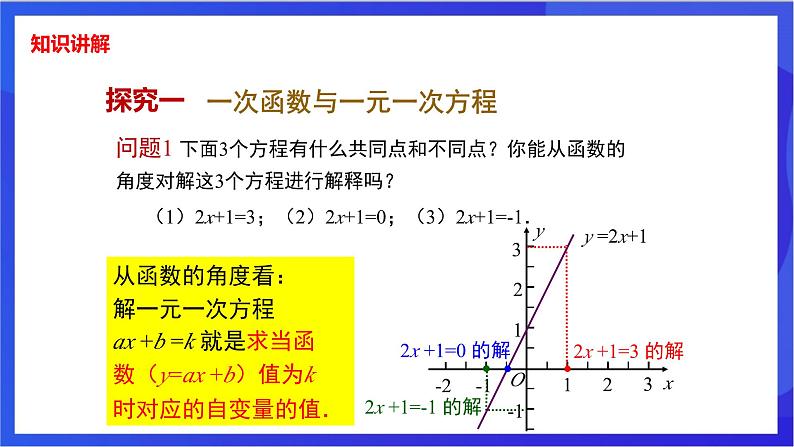 知识讲解

探究一　一次函数与一元一次方程

问题1 下面3个方程有什么共同点和不同点？你能从函数的角度对解这3个方程进行解释吗？

（1）$2x+1=3$；（2）$2x+1=0$；（3）$2x+1=-1$.

从函数的角度看：
解一元一次方程
$ax+b=k$ 就是求当函数（$y=ax+b$）值为$k$时对应的自变量的值.

$y$

$y=2x+1$

3

2

1

$2x+1=0$ 的解

$2x+1=3$ 的解

-2　-1　$O$　1　2　3　$x$

$2x+1=-1$ 的解

-1